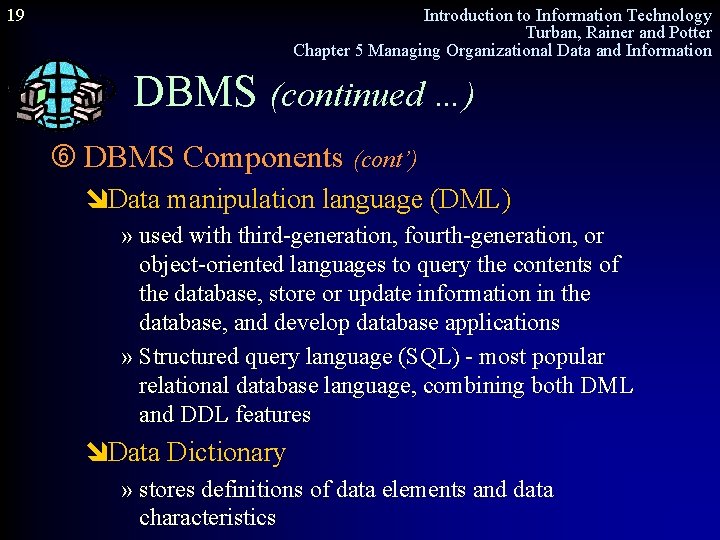 19

Introduction to Information Technology
Turban, Rainer and Potter
Chapter 5 Managing Organizational Data and Information

DBMS (continued ...)

⑥ DBMS Components (cont')

➘Data manipulation language (DML)

» used with third-generation, fourth-generation, or object-oriented languages to query the contents of the database, store or update information in the database, and develop database applications

» Structured query language (SQL) - most popular relational database language, combining both DML and DDL features

➘Data Dictionary

» stores definitions of data elements and data characteristics